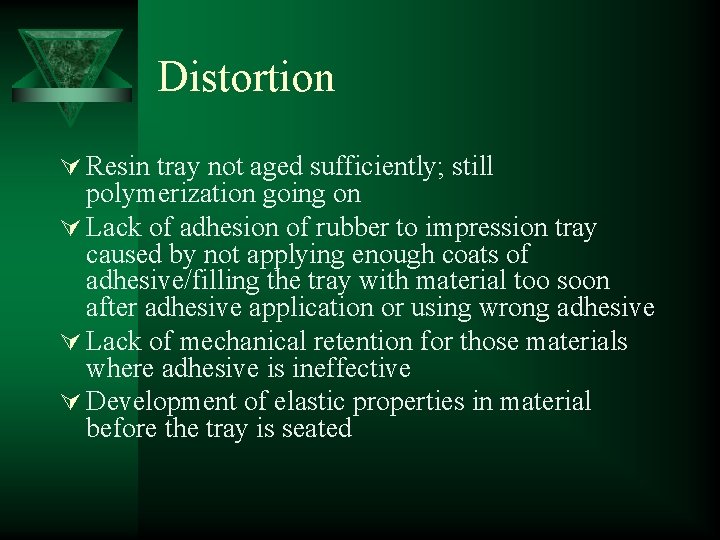 Distortion

∀ Resin tray not aged sufficiently; still polymerization going on
∀ Lack of adhesion of rubber to impression tray caused by not applying enough coats of adhesive/filling the tray with material too soon after adhesive application or using wrong adhesive
∀ Lack of mechanical retention for those materials where adhesive is ineffective
∀ Development of elastic properties in material before the tray is seated